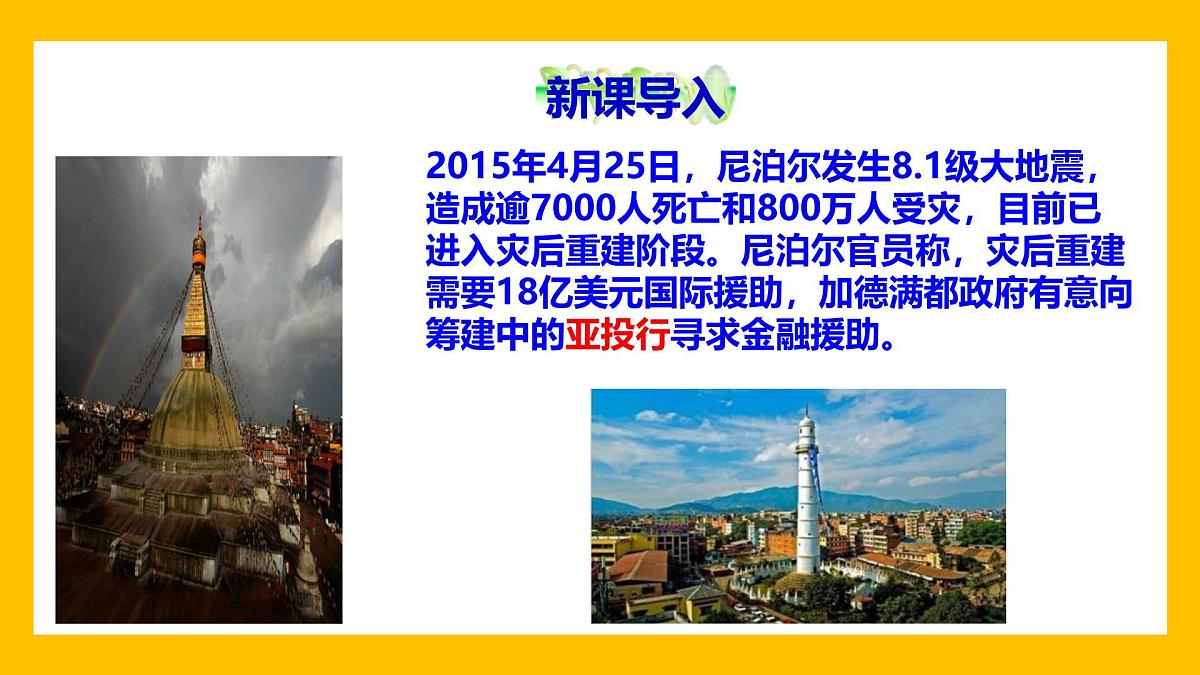 新课导入

2015年4月25日，尼泊尔发生8.1级大地震，造成逾7000人死亡和800万人受灾，目前已进入灾后重建阶段。尼泊尔官员称，灾后重建需要18亿美元国际援助，加德满都政府有意向筹建中的亚投行寻求金融援助。